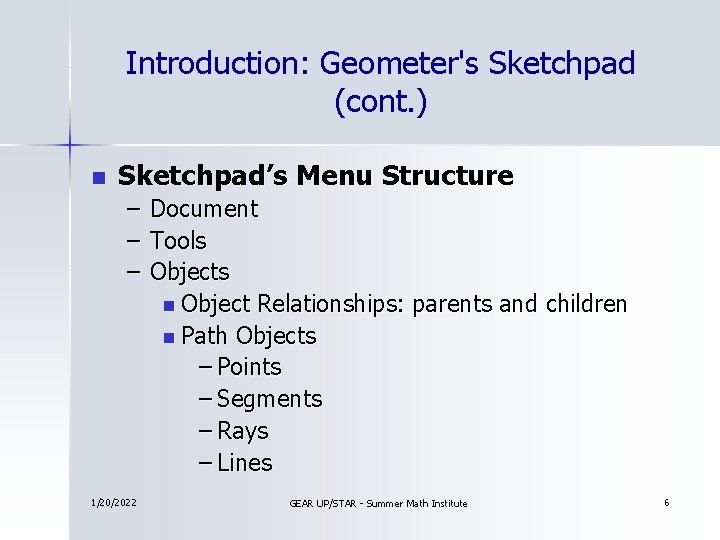 Introduction: Geometer's Sketchpad (cont.)

Sketchpad’s Menu Structure
– Document
– Tools
– Objects
Object Relationships: parents and children
Path Objects
– Points
– Segments
– Rays
– Lines

1/20/2022
GEAR UP/STAR - Summer Math Institute
6